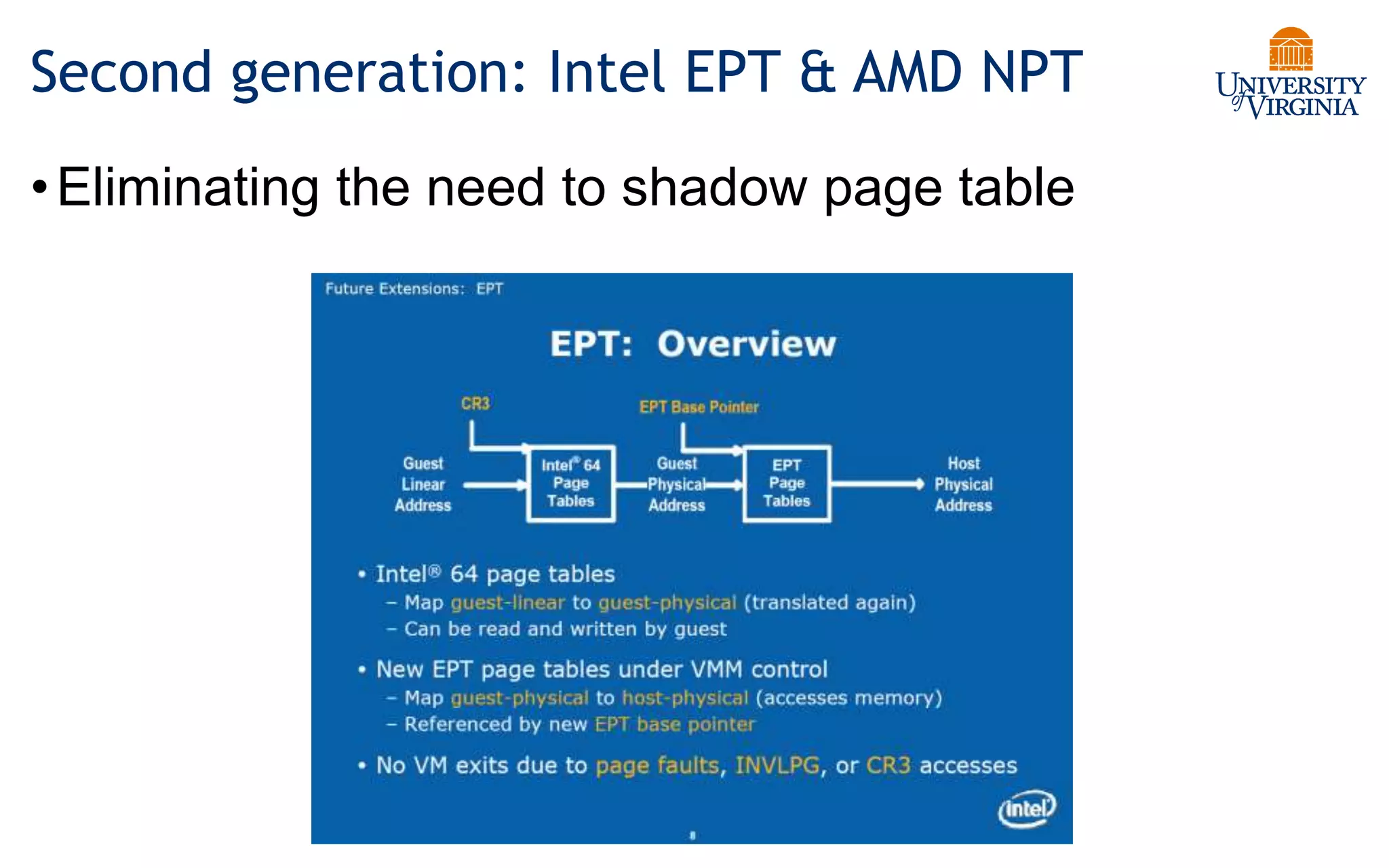 Second generation: Intel EPT & AMD NPT

UNIVERSITY of VIRGINIA

• Eliminating the need to shadow page table

Future Extensions: EPT

EPT: Overview

CR3

EPT Base Pointer

Guest Linear Address

Intel® 64 Page Tables

Guest Physical Address

EPT Page Tables

Host Physical Address

• Intel® 64 page tables
– Map guest-linear to guest-physical (translated again)
– Can be read and written by guest

• New EPT page tables under VMM control
– Map guest-physical to host-physical (accesses memory)
– Referenced by new EPT base pointer

• No VM exits due to page faults, INVLPG, or CR3 accesses

intel

8